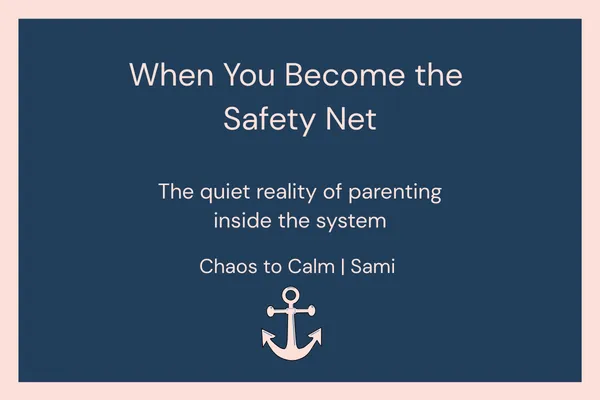 When You Become the Safety Net

The quiet reality of parenting inside the system

Chaos to Calm | Sami